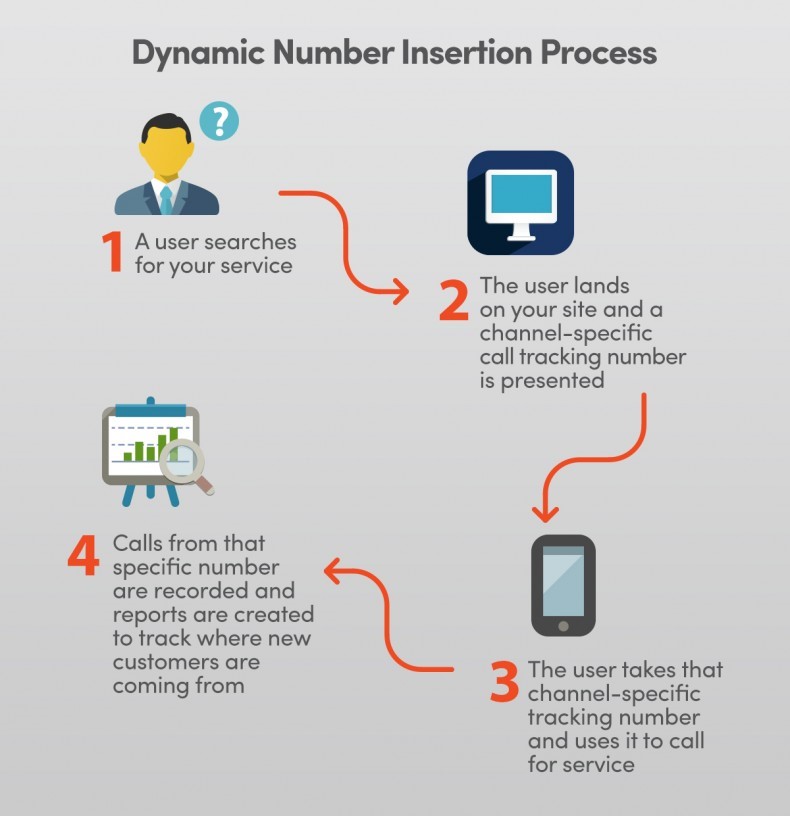 Dynamic Number Insertion Process

?

1 A user searches for your service

2 The user lands on your site and a channel-specific call tracking number is presented

3 The user takes that channel-specific tracking number and uses it to call for service

4 Calls from that specific number are recorded and reports are created to track where new customers are coming from